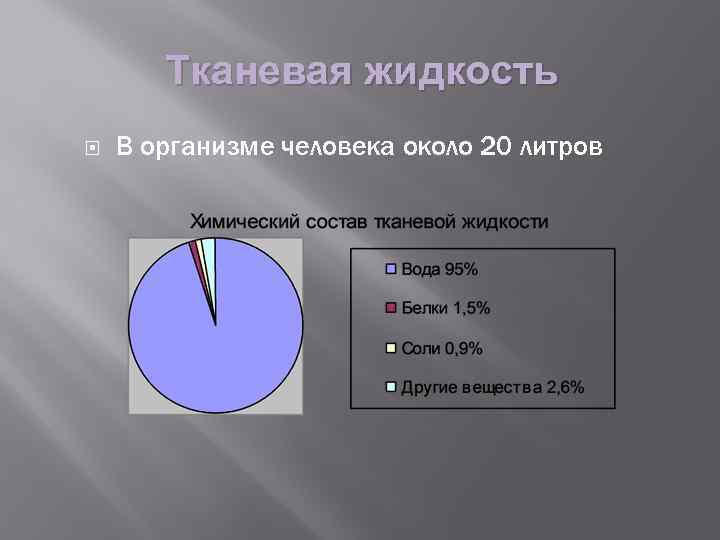 Тканевая жидкость

В организме человека около 20 литров

Химический состав тканевой жидкости

Вода 95%

Белки 1,5%

Соли 0,9%

Другие вещества 2,6%